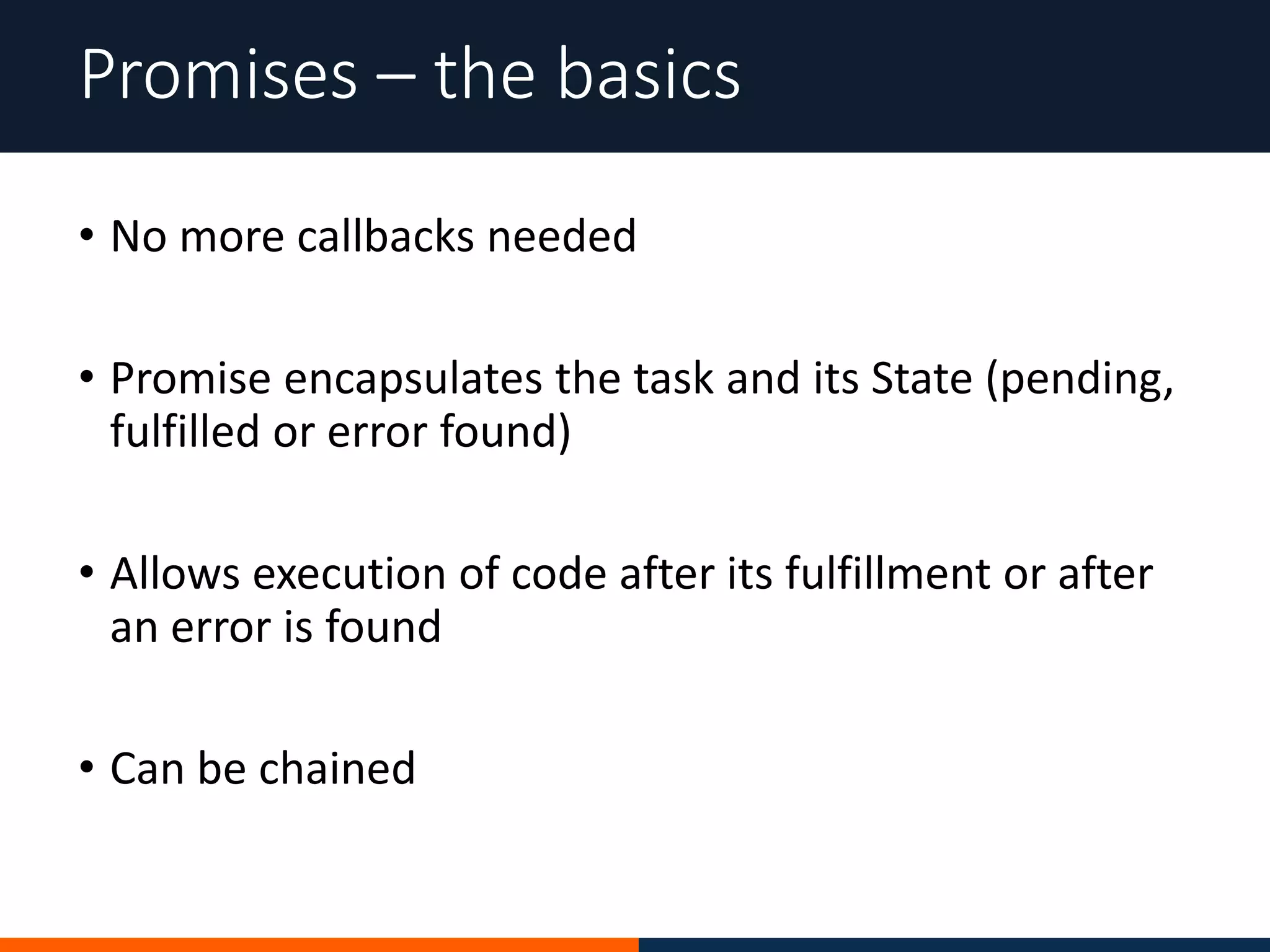 Promises – the basics

• No more callbacks needed

• Promise encapsulates the task and its State (pending, fulfilled or error found)

• Allows execution of code after its fulfillment or after an error is found

• Can be chained